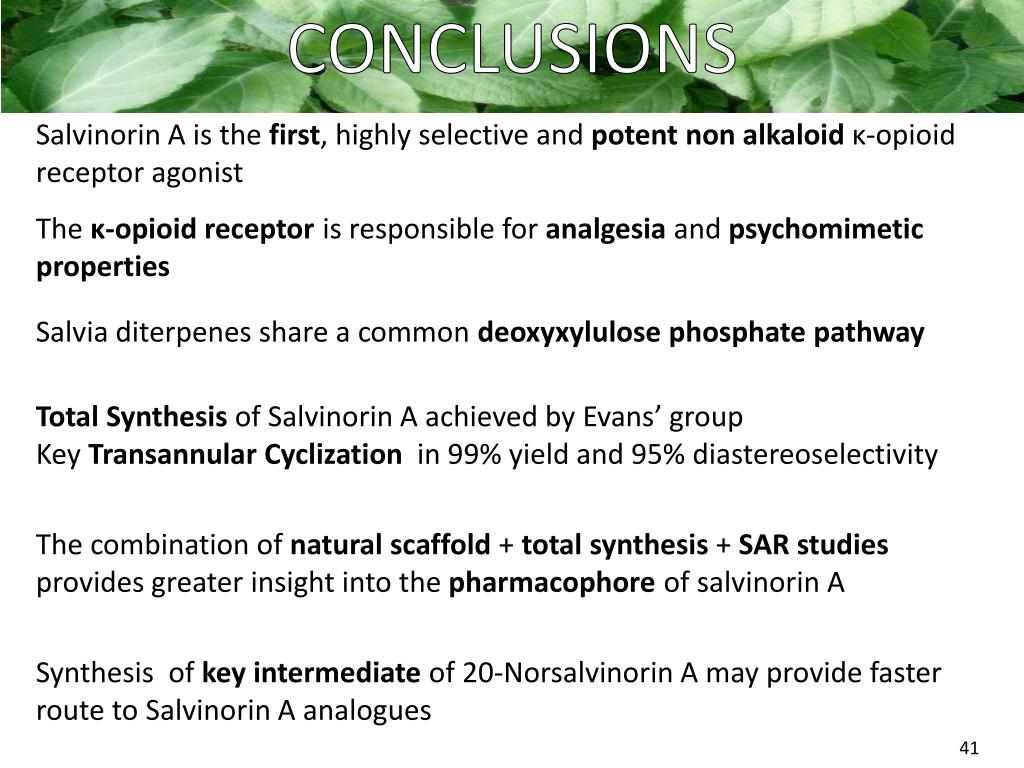 CONCLUSIONS

Salvinorin A is the first, highly selective and potent non alkaloid κ-opioid receptor agonist

The κ-opioid receptor is responsible for analgesia and psychomimetic properties

Salvia diterpenes share a common deoxyxylulose phosphate pathway

Total Synthesis of Salvinorin A achieved by Evans’ group
Key Transannular Cyclization in 99% yield and 95% diastereoselectivity

The combination of natural scaffold + total synthesis + SAR studies provides greater insight into the pharmacophore of salvinorin A

Synthesis of key intermediate of 20-Norsalvinorin A may provide faster route to Salvinorin A analogues

41